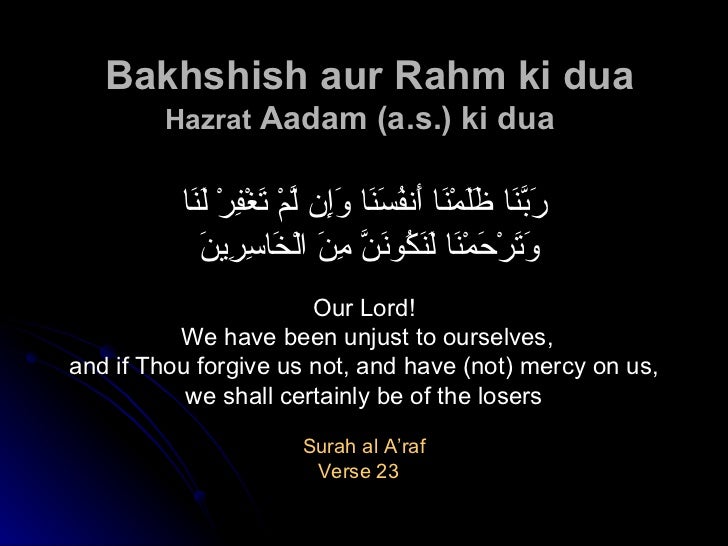 Bakhshish aur Rahm ki dua
Hazrat Aadam (a.s.) ki dua

رَبَّنَا ظَلَمْنَا أَنفُسَنَا وَإِن لَّمْ تَغْفِرْ لَنَا
وَتَرْحَمْنَا لَنَكُونَنَّ مِنَ الْخَاسِرِينَ

Our Lord!
We have been unjust to ourselves,
and if Thou forgive us not, and have (not) mercy on us,
we shall certainly be of the losers

Surah al A'raf
Verse 23